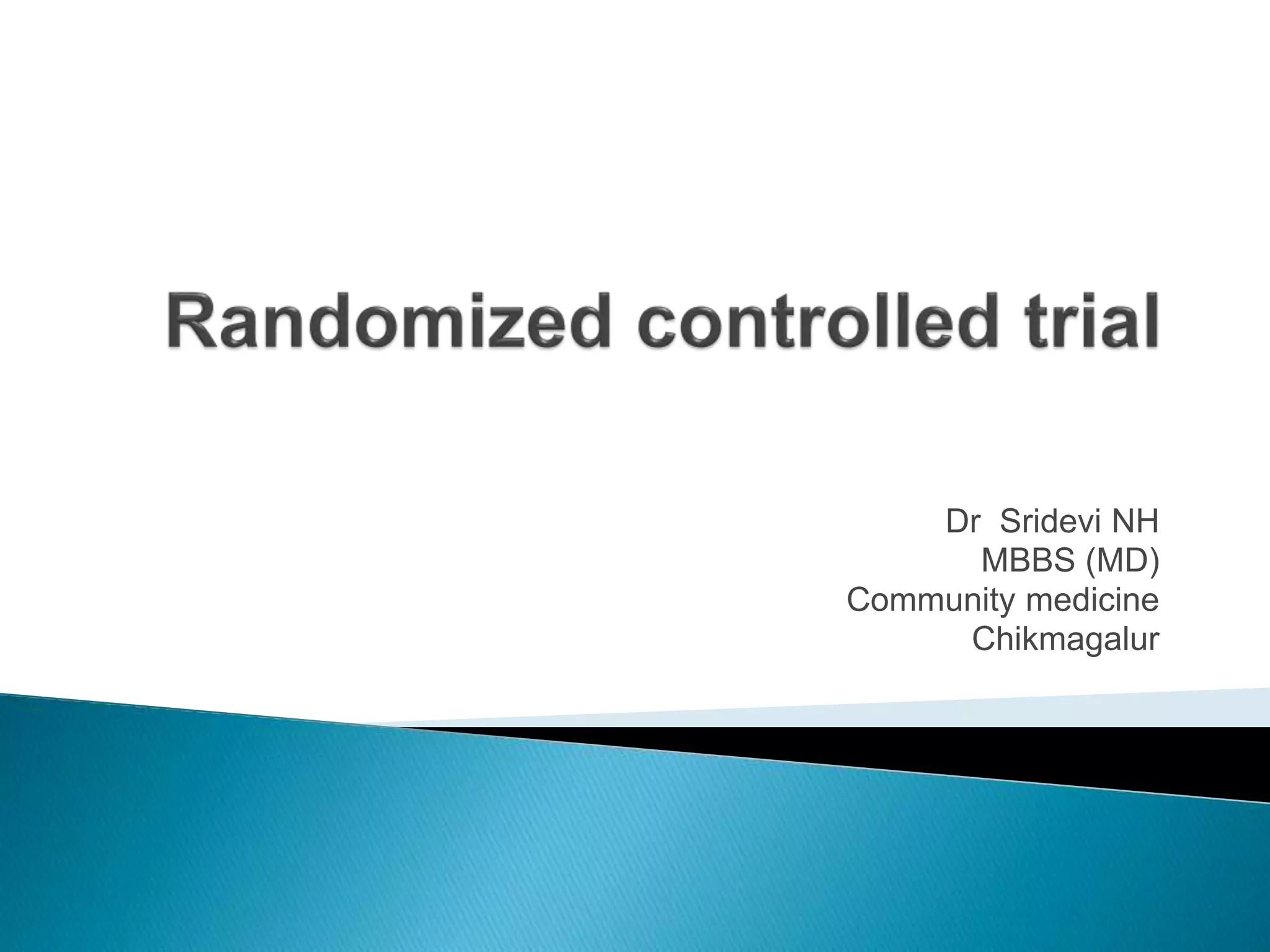 Randomized controlled trial

Dr Sridevi NH
MBBS (MD)
Community medicine
Chikmagalur